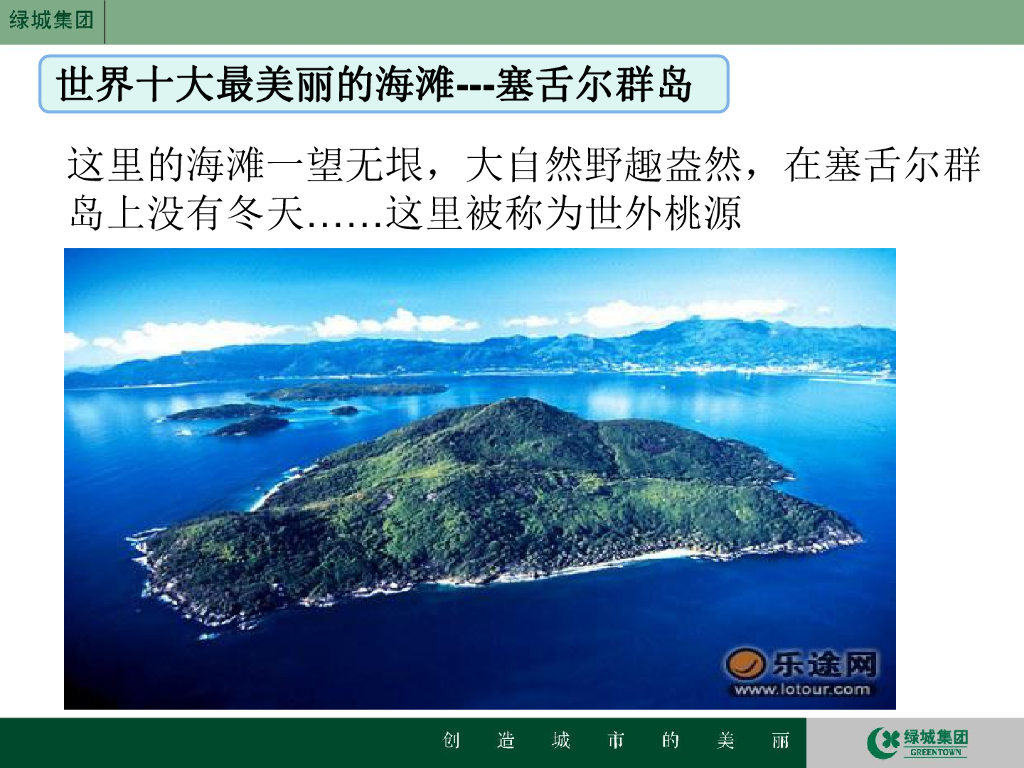 绿城集团

世界十大最美丽的海滩---塞舌尔群岛

这里的海滩一望无垠，大自然野趣盎然，在塞舌尔群岛上没有冬天……这里被称为世外桃源

乐途网
www.lotour.com

创 造 城 市 的 美 丽

绿城集团
GREENTOWN